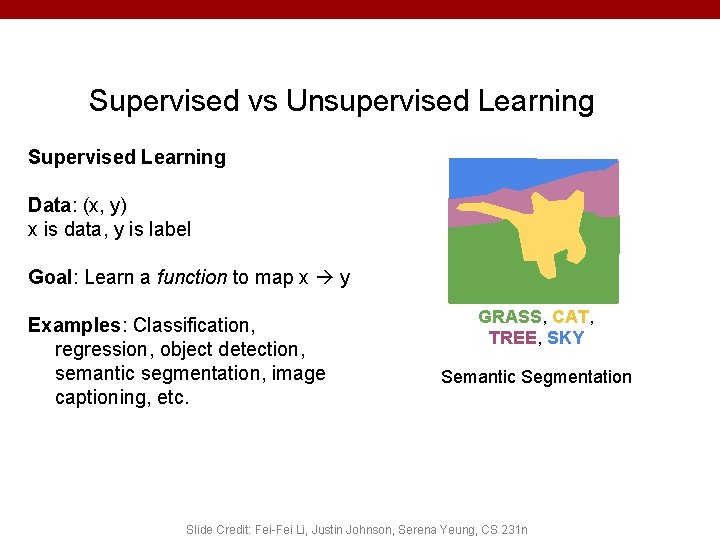 Supervised vs Unsupervised Learning

Supervised Learning

Data: (x, y)
x is data, y is label

Goal: Learn a function to map x → y

Examples: Classification, regression, object detection, semantic segmentation, image captioning, etc.

GRASS, CAT, TREE, SKY

Semantic Segmentation

Slide Credit: Fei-Fei Li, Justin Johnson, Serena Yeung, CS 231n